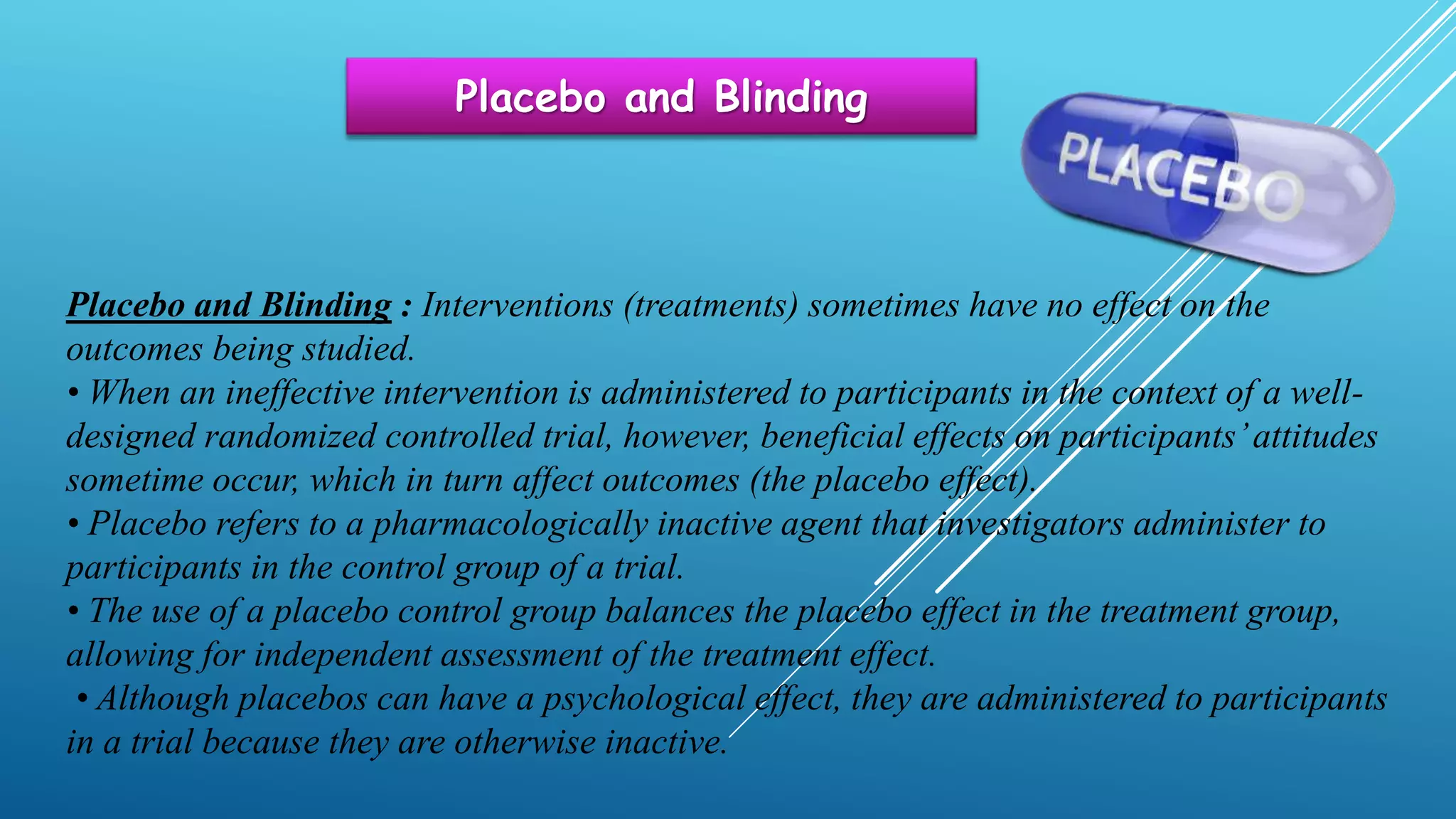 Placebo and Blinding

PLACEBO

Placebo and Blinding : Interventions (treatments) sometimes have no effect on the outcomes being studied.
• When an ineffective intervention is administered to participants in the context of a well-designed randomized controlled trial, however, beneficial effects on participants' attitudes sometime occur, which in turn affect outcomes (the placebo effect).
• Placebo refers to a pharmacologically inactive agent that investigators administer to participants in the control group of a trial.
• The use of a placebo control group balances the placebo effect in the treatment group, allowing for independent assessment of the treatment effect.
• Although placebos can have a psychological effect, they are administered to participants in a trial because they are otherwise inactive.